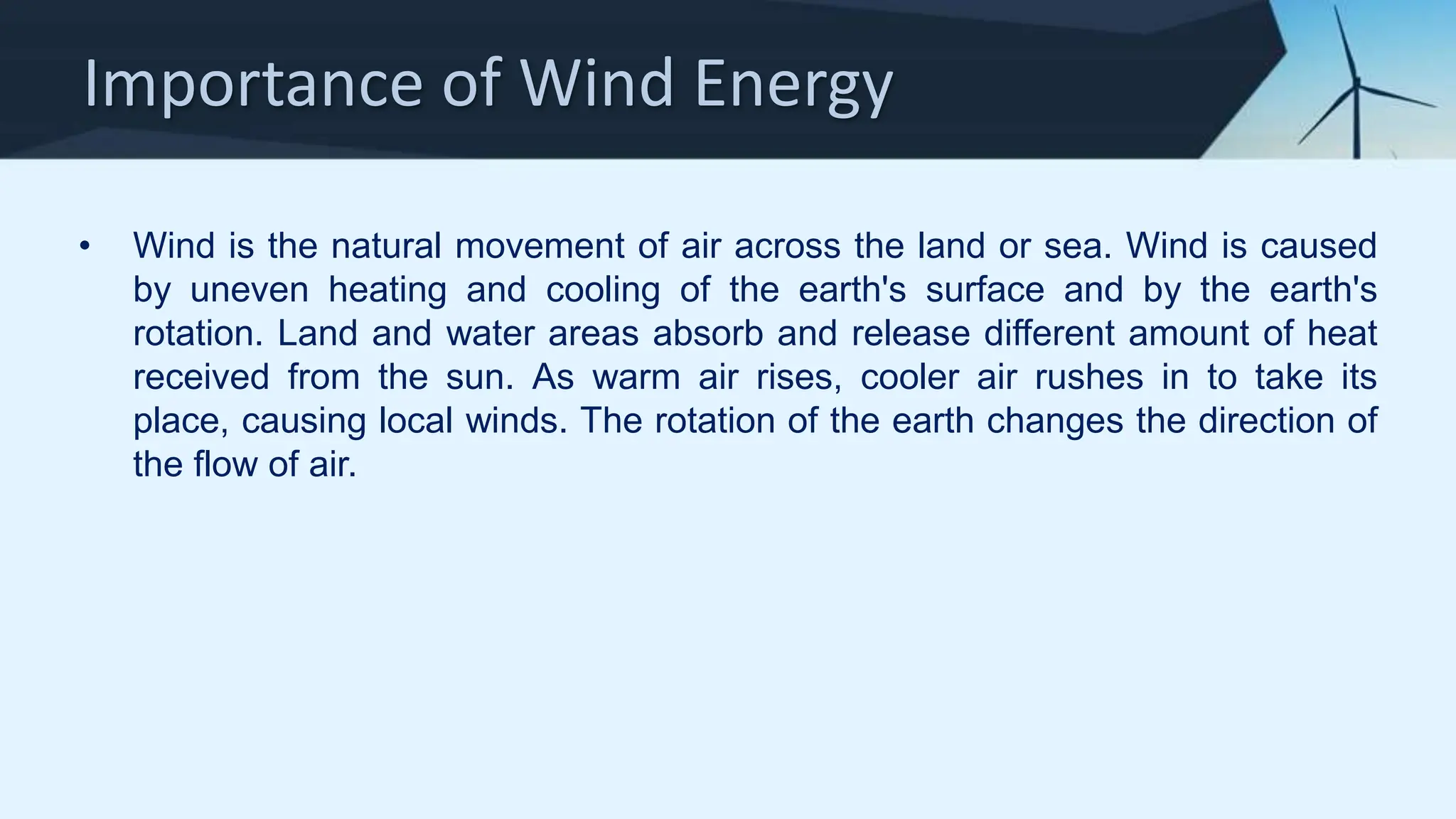 Importance of Wind Energy

• Wind is the natural movement of air across the land or sea. Wind is caused by uneven heating and cooling of the earth's surface and by the earth's rotation. Land and water areas absorb and release different amount of heat received from the sun. As warm air rises, cooler air rushes in to take its place, causing local winds. The rotation of the earth changes the direction of the flow of air.